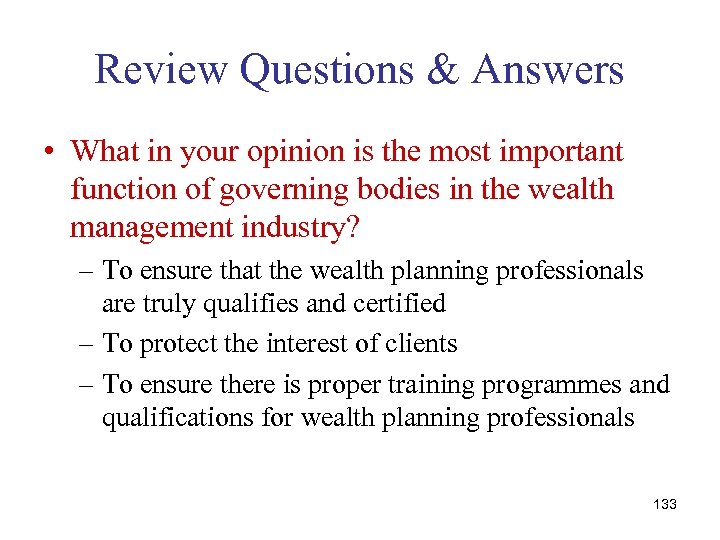 Review Questions & Answers

• What in your opinion is the most important function of governing bodies in the wealth management industry?

– To ensure that the wealth planning professionals are truly qualifies and certified

– To protect the interest of clients

– To ensure there is proper training programmes and qualifications for wealth planning professionals

133